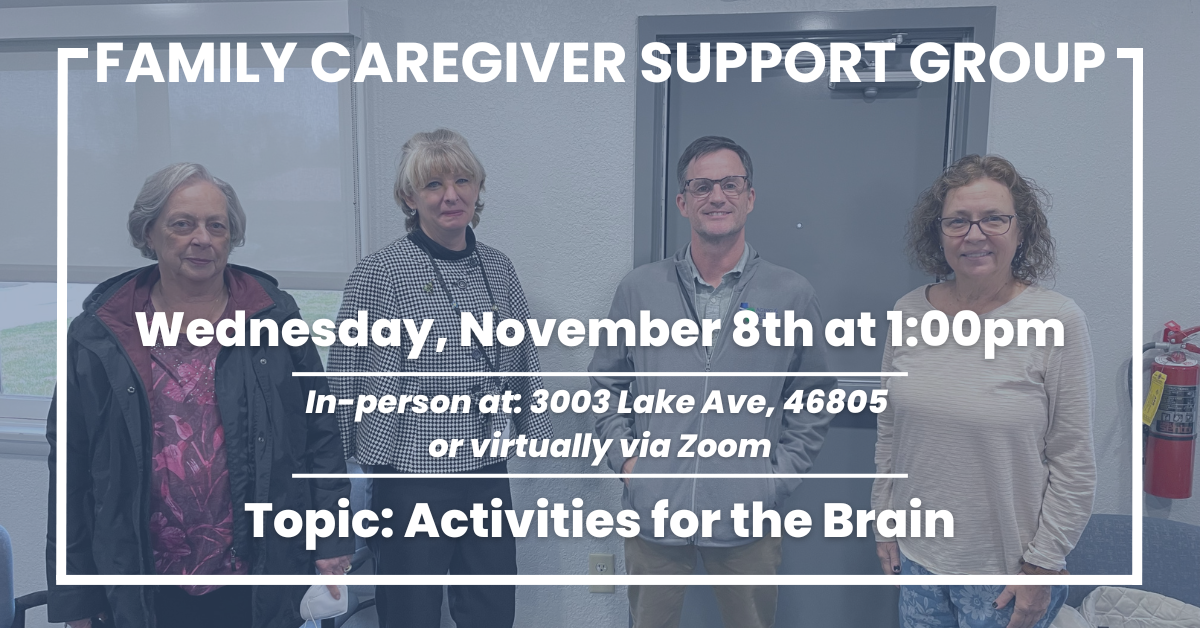 FAMILY CAREGIVER SUPPORT GROUP

Wednesday, November 8th at 1:00pm

In-person at: 3003 Lake Ave, 46805 or virtually via Zoom

Topic: Activities for the Brain